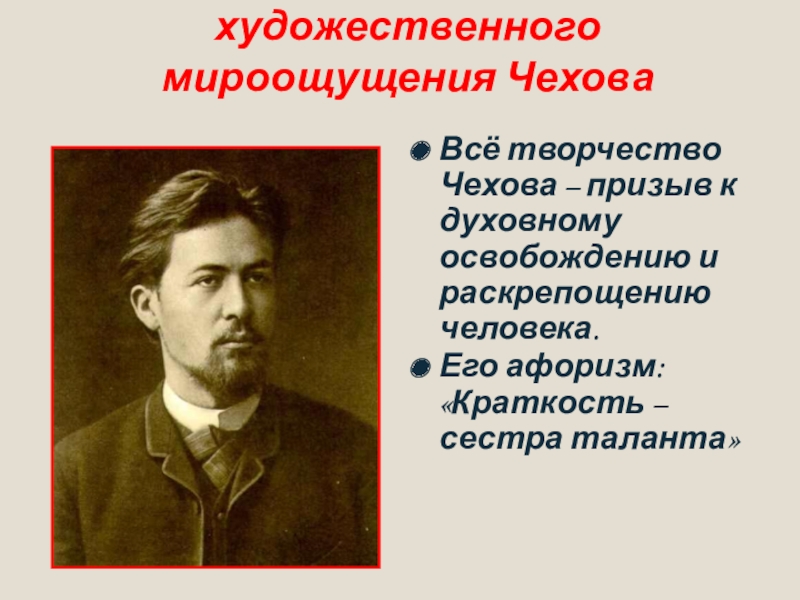 художественного мироощущения Чехова

Всё творчество Чехова – призыв к духовному освобождению и раскрепощению человека.

Его афоризм: «Краткость – сестра таланта»